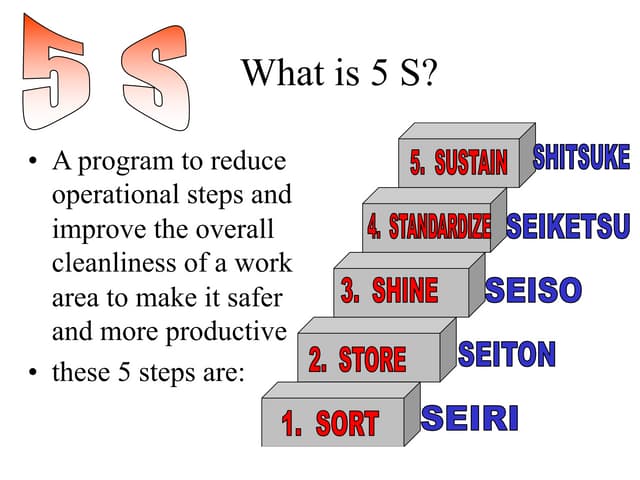 5 S

What is 5 S?

• A program to reduce operational steps and improve the overall cleanliness of a work area to make it safer and more productive

• these 5 steps are:

5. SUSTAIN SHITSUKE

4. STANDARDIZE SEIKETSU

3. SHINE SEISO

2. STORE SEITON

1. SORT SEIRI